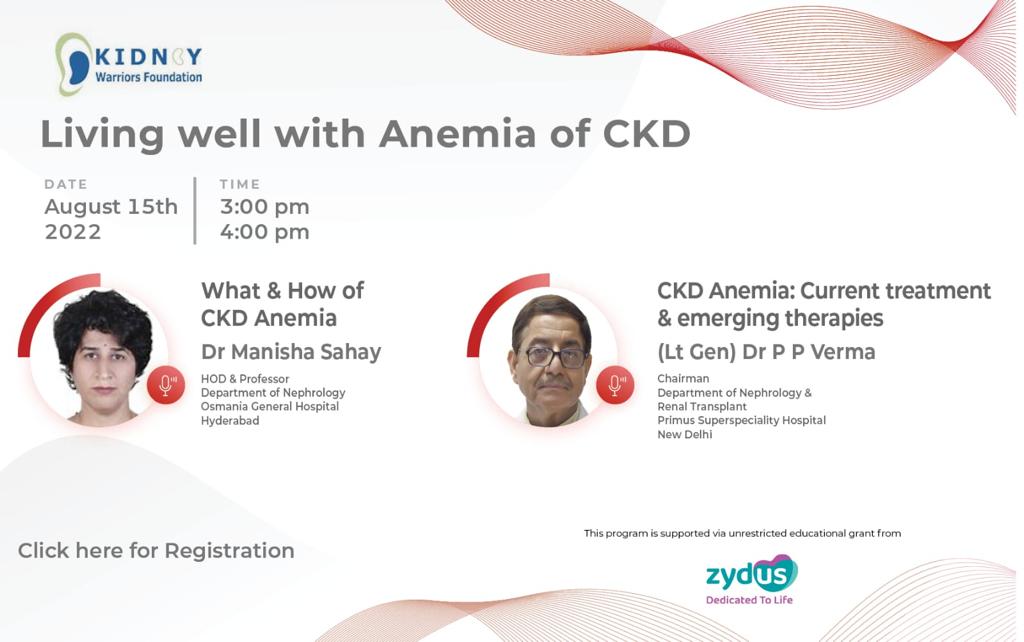 KIDNEY
Warriors Foundation

Living well with Anemia of CKD

DATE
August 15th 2022

TIME
3:00 pm
4:00 pm

What & How of CKD Anemia
Dr Manisha Sahay
HOD & Professor
Department of Nephrology
Osmania General Hospital
Hyderabad

CKD Anemia: Current treatment & emerging therapies
(Lt Gen) Dr P P Verma
Chairman
Department of Nephrology & Renal Transplant
Primus Superspeciality Hospital
New Delhi

Click here for Registration

This program is supported via unrestricted educational grant from
zydus
Dedicated To Life